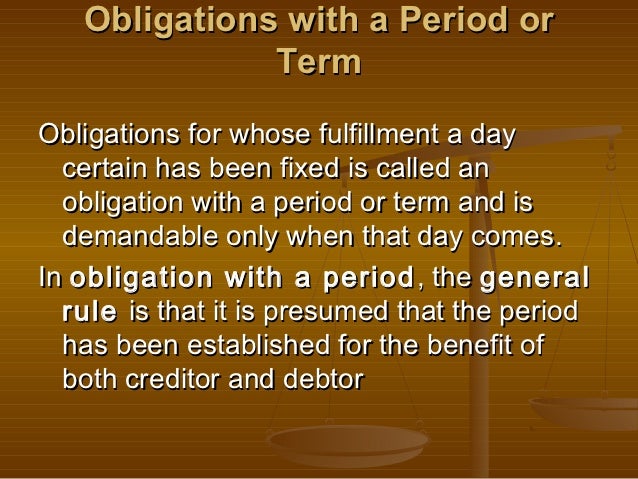 Obligations with a Period or Term

Obligations for whose fulfillment a day certain has been fixed is called an obligation with a period or term and is demandable only when that day comes.

In obligation with a period, the general rule is that it is presumed that the period has been established for the benefit of both creditor and debtor